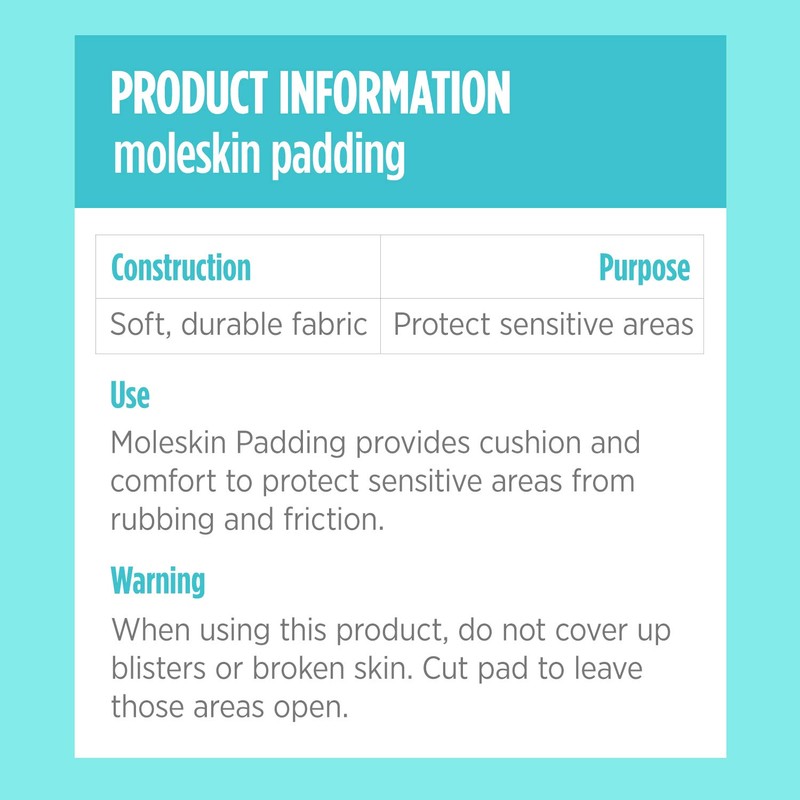 PRODUCT INFORMATION
moleskin padding

| Construction | Purpose |
|---|---|
| Soft, durable fabric | Protect sensitive areas |

Use

Moleskin Padding provides cushion and comfort to protect sensitive areas from rubbing and friction.

Warning

When using this product, do not cover up blisters or broken skin. Cut pad to leave those areas open.